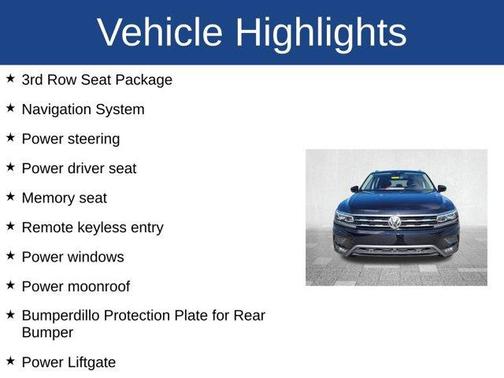 Vehicle Highlights

★ 3rd Row Seat Package

★ Navigation System

★ Power steering

★ Power driver seat

★ Memory seat

★ Remote keyless entry

★ Power windows

★ Power moonroof

★ Bumperdillo Protection Plate for Rear Bumper

★ Power Liftgate